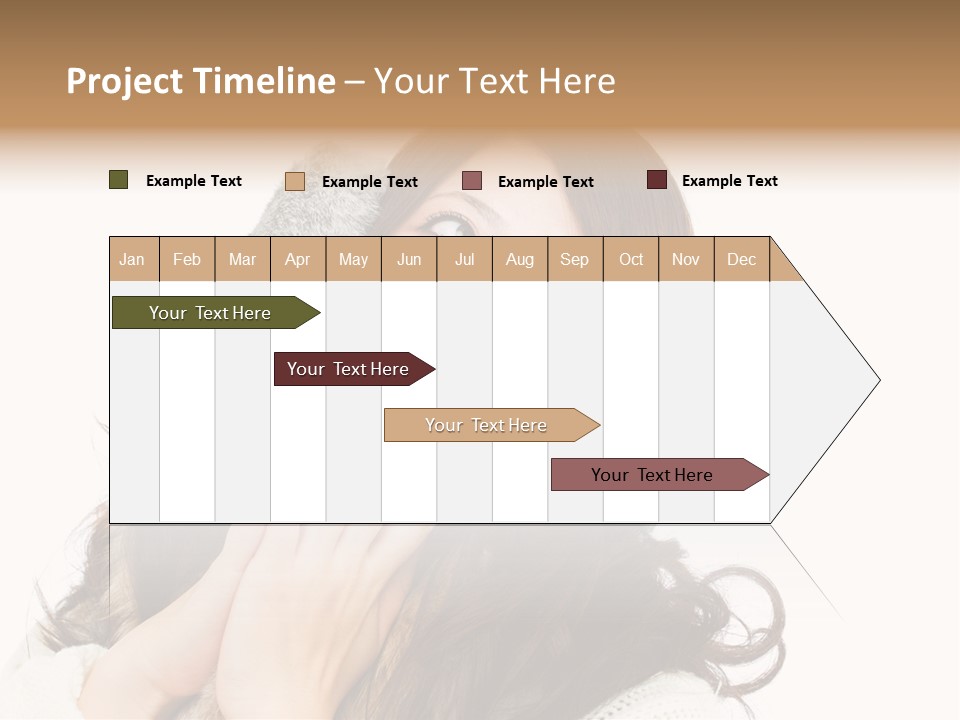 Project Timeline – Your Text Here

Example Text
Example Text
Example Text
Example Text

| Jan | Feb | Mar | Apr | May | Jun | Jul | Aug | Sep | Oct | Nov | Dec |
|---|---|---|---|---|---|---|---|---|---|---|---|

Your Text Here
Your Text Here
Your Text Here
Your Text Here